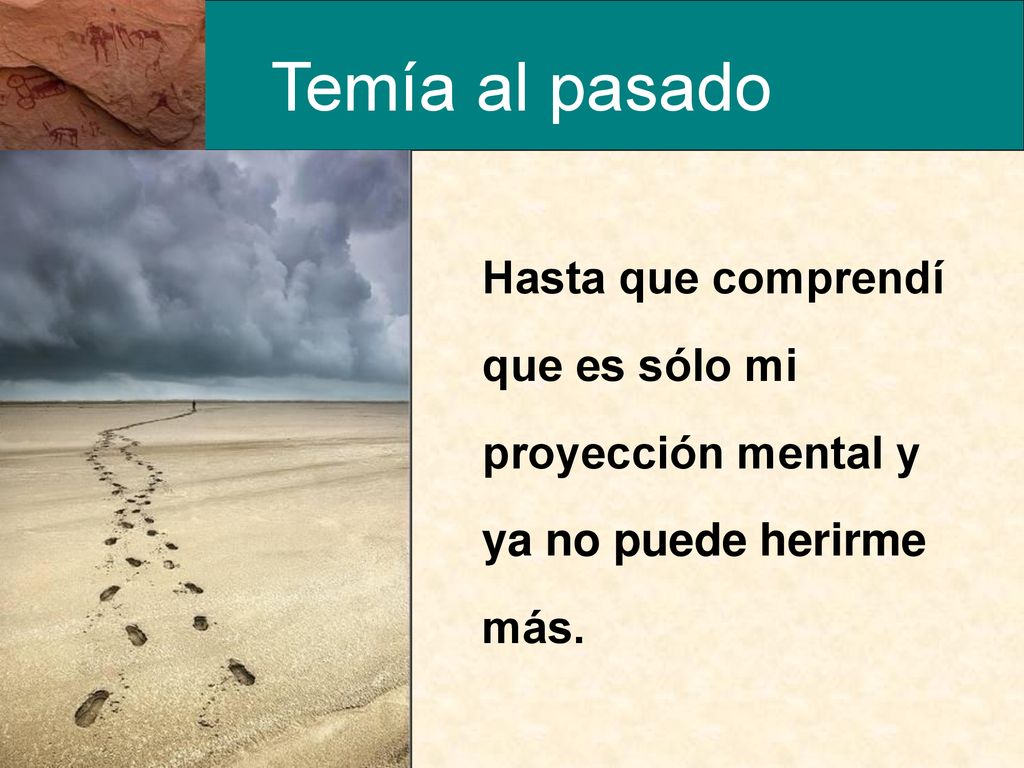 Temía al pasado

Hasta que comprendí que es sólo mi proyección mental y ya no puede herirme más.